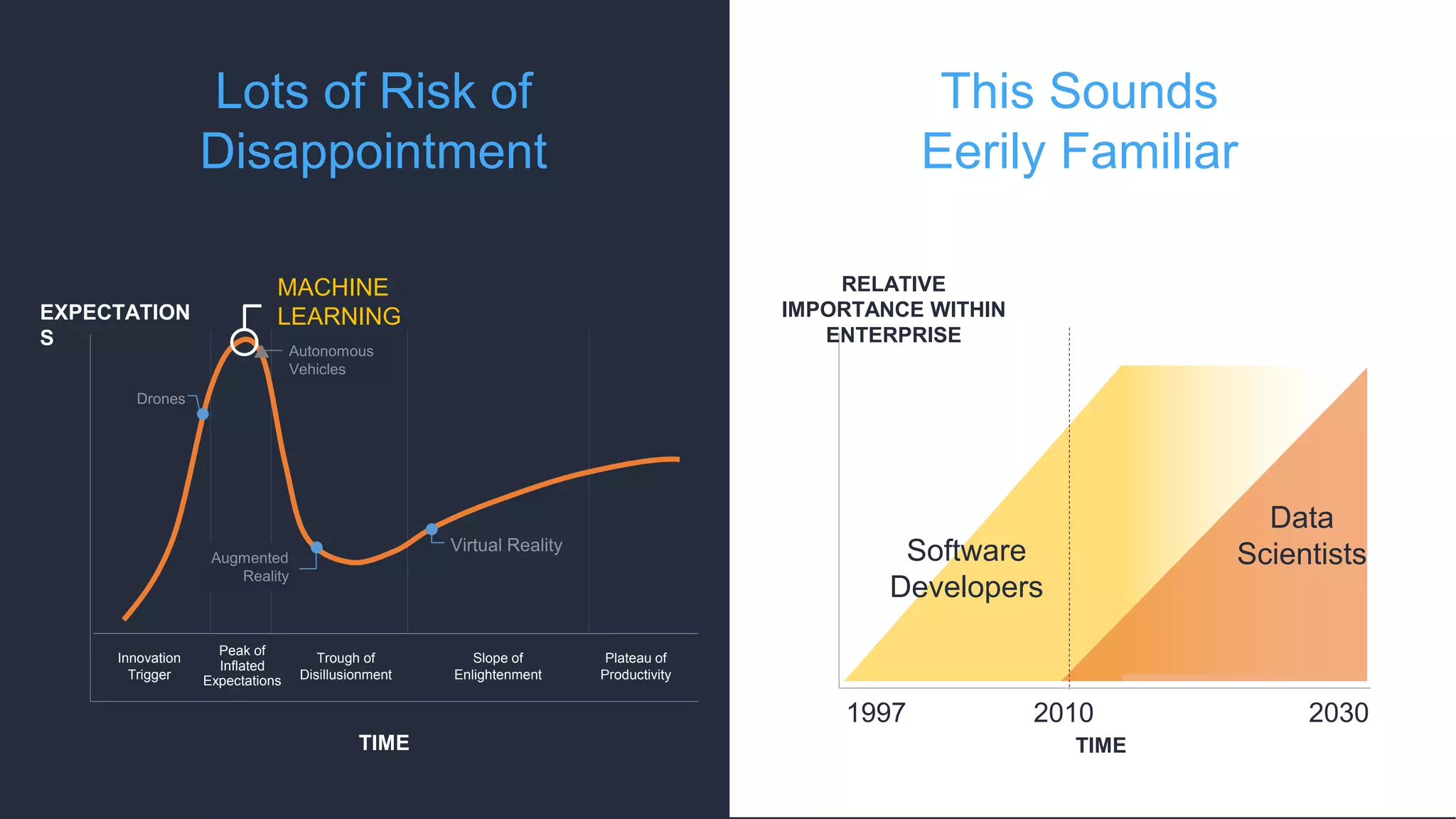 Lots of Risk of Disappointment

EXPECTATION S

MACHINE LEARNING

Autonomous Vehicles

Drones

Augmented Reality

Virtual Reality

Innovation Trigger

Peak of Inflated Expectations

Trough of Disillusionment

Slope of Enlightenment

Plateau of Productivity

TIME

This Sounds Eerily Familiar

RELATIVE IMPORTANCE WITHIN ENTERPRISE

Software Developers

Data Scientists

1997

2010

2030

TIME